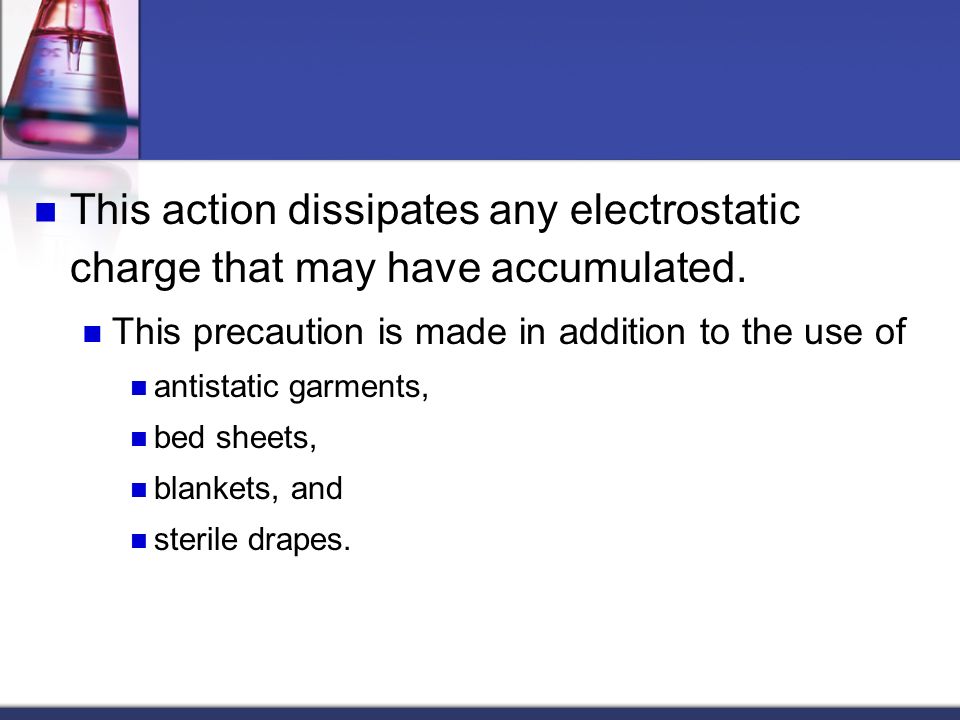 This action dissipates any electrostatic charge that may have accumulated.

This precaution is made in addition to the use of

antistatic garments,

bed sheets,

blankets, and

sterile drapes.